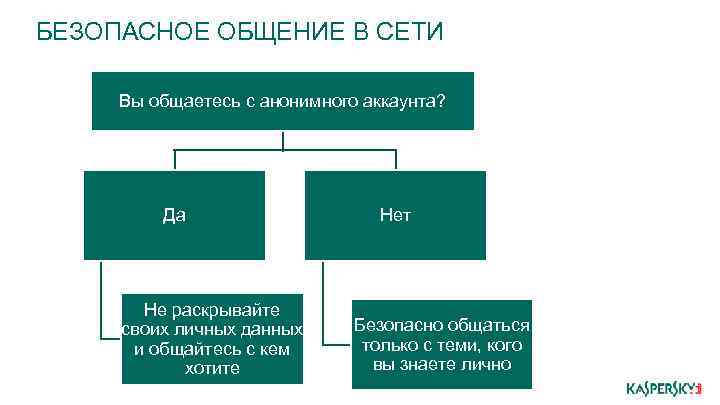 БЕЗОПАСНОЕ ОБЩЕНИЕ В СЕТИ

Вы общаетесь с анонимного аккаунта?

Да

Нет

Не раскрывайте своих личных данных и общайтесь с кем хотите

Безопасно общаться только с теми, кого вы знаете лично

KASPERSKY